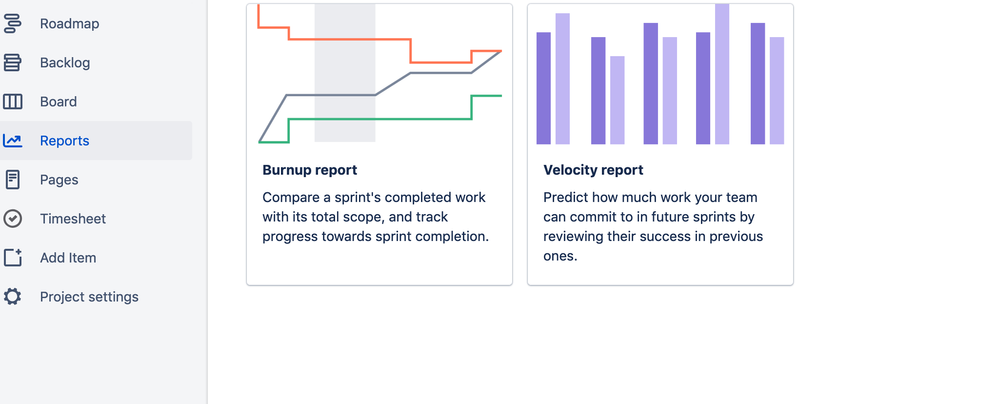 Roadmap
Backlog
Board
Reports
Pages
Timesheet
Add Item
Project settings

Burnup report
Compare a sprint's completed work with its total scope, and track progress towards sprint completion.

Velocity report
Predict how much work your team can commit to in future sprints by reviewing their success in previous ones.